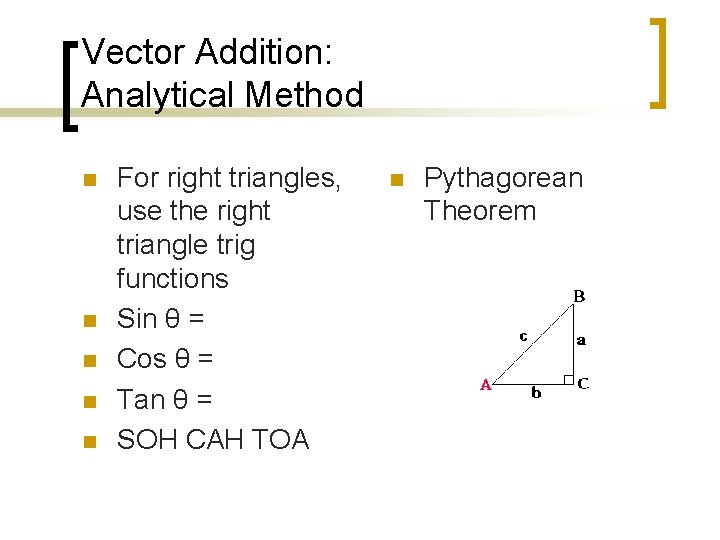 Vector Addition:
Analytical Method

For right triangles, use the right triangle trig functions

Sin θ =

Cos θ =

Tan θ =

SOH CAH TOA

Pythagorean Theorem

B
c
a
A
b
C